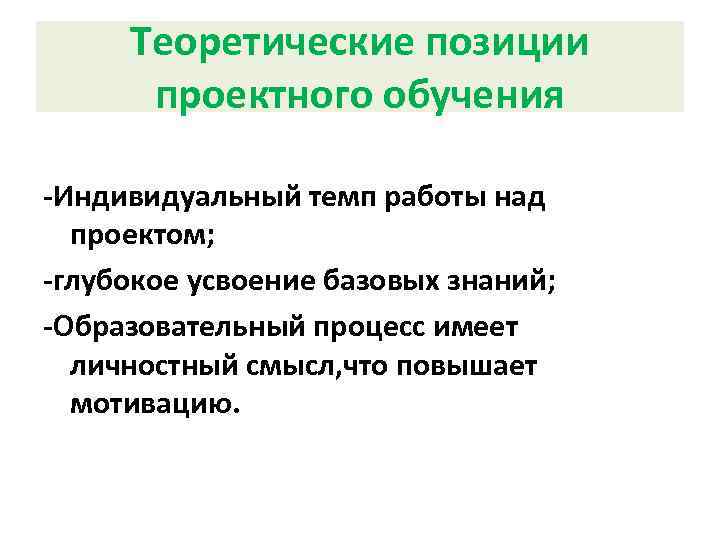 Теоретические позиции проектного обучения

-Индивидуальный темп работы над проектом;

-глубокое усвоение базовых знаний;

-Образовательный процесс имеет личностный смысл,что повышает мотивацию.